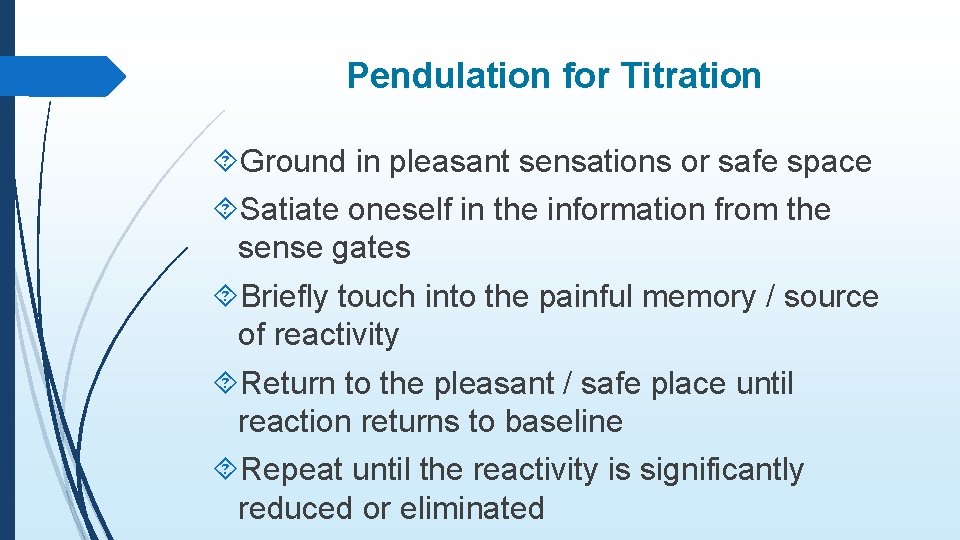 Pendulation for Titration

Ground in pleasant sensations or safe space

Satiate oneself in the information from the sense gates

Briefly touch into the painful memory / source of reactivity

Return to the pleasant / safe place until reaction returns to baseline

Repeat until the reactivity is significantly reduced or eliminated